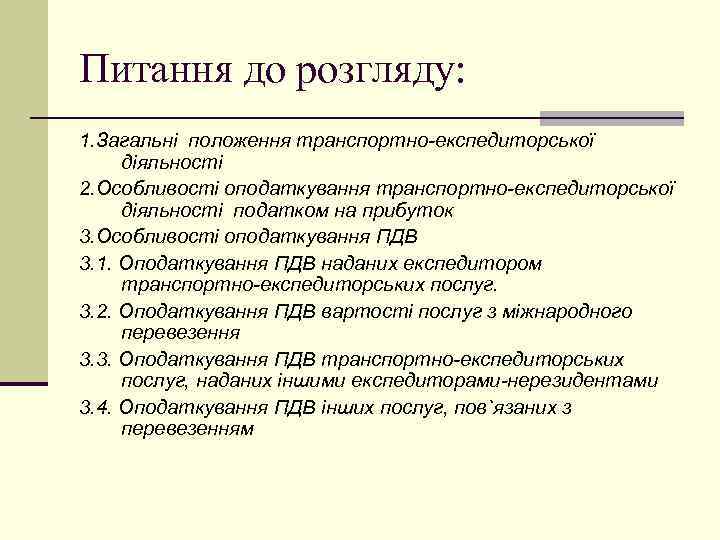 Питання до розгляду:

1.Загальні положення транспортно-експедиторської діяльності

2.Особливості оподаткування транспортно-експедиторської діяльності податком на прибуток

3.Особливості оподаткування ПДВ

3.1. Оподаткування ПДВ наданих експедитором транспортно-експедиторських послуг.

3.2. Оподаткування ПДВ вартості послуг з міжнародного перевезення

3.3. Оподаткування ПДВ транспортно-експедиторських послуг, наданих іншими експедиторами-нерезидентами

3.4. Оподаткування ПДВ інших послуг, пов`язаних з перевезенням